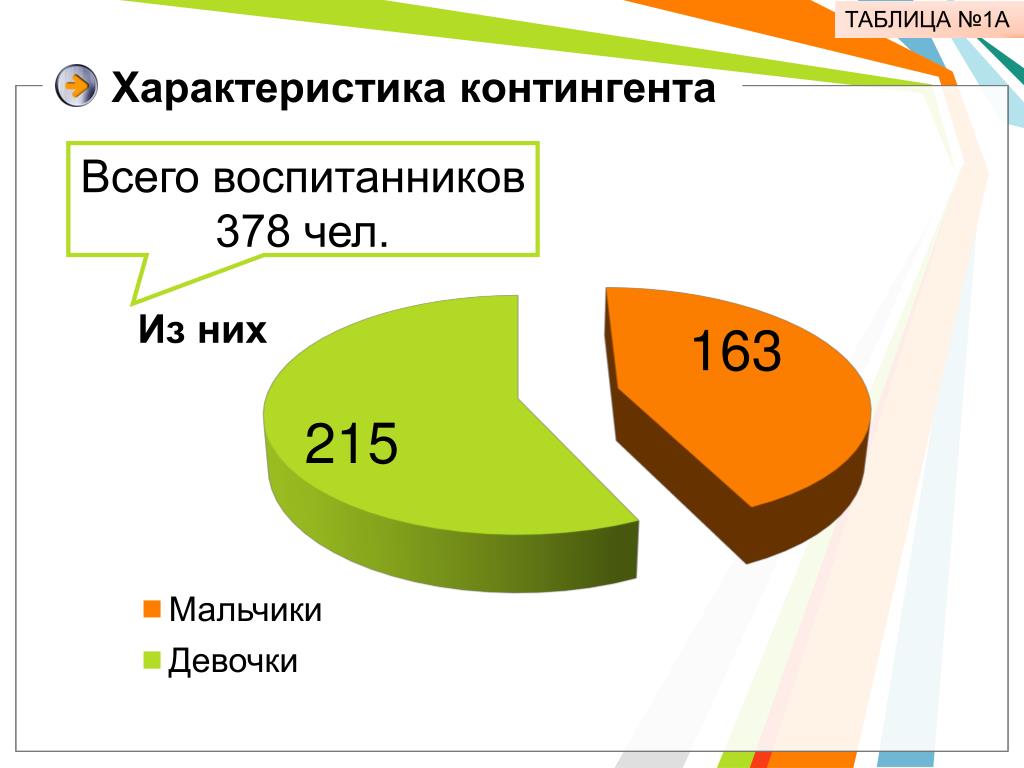 ТАБЛИЦА №1А

Характеристика контингента

Всего воспитанников 378 чел.

Из них

163

215

Мальчики

Девочки